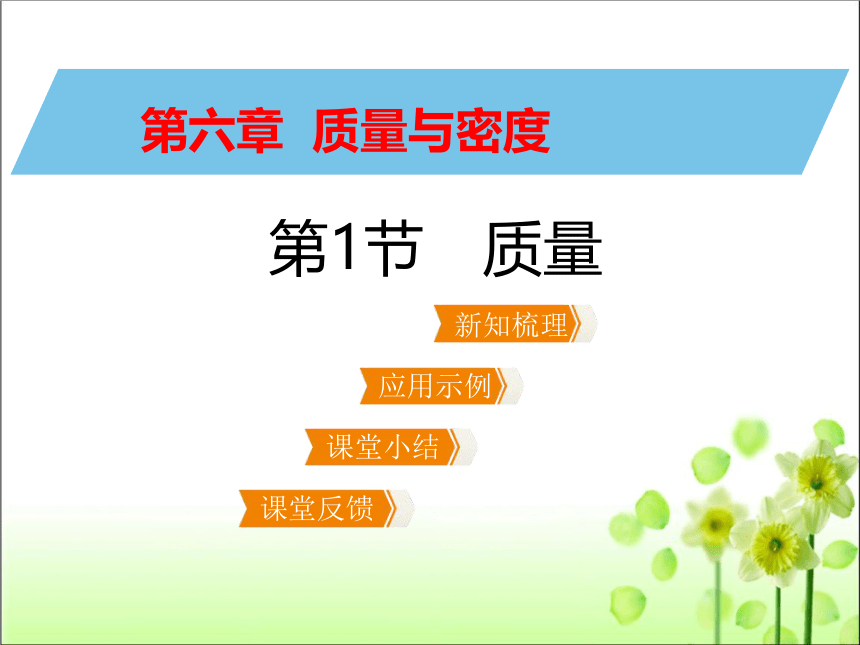 第六章　质量与密度

第1节　质量

新知梳理

应用示例

课堂小结

课堂反馈